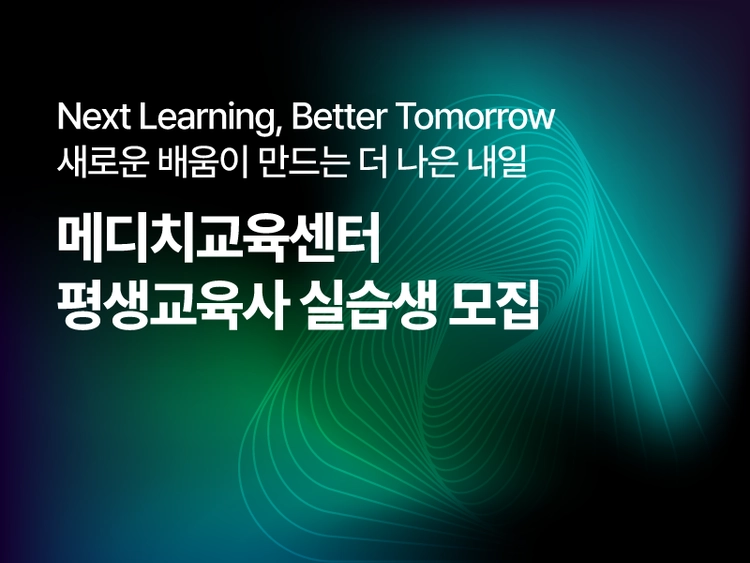 Next Learning, Better Tomorrow
새로운 배움이 만드는 더 나은 내일

메디치교육센터
평생교육사 실습생 모집